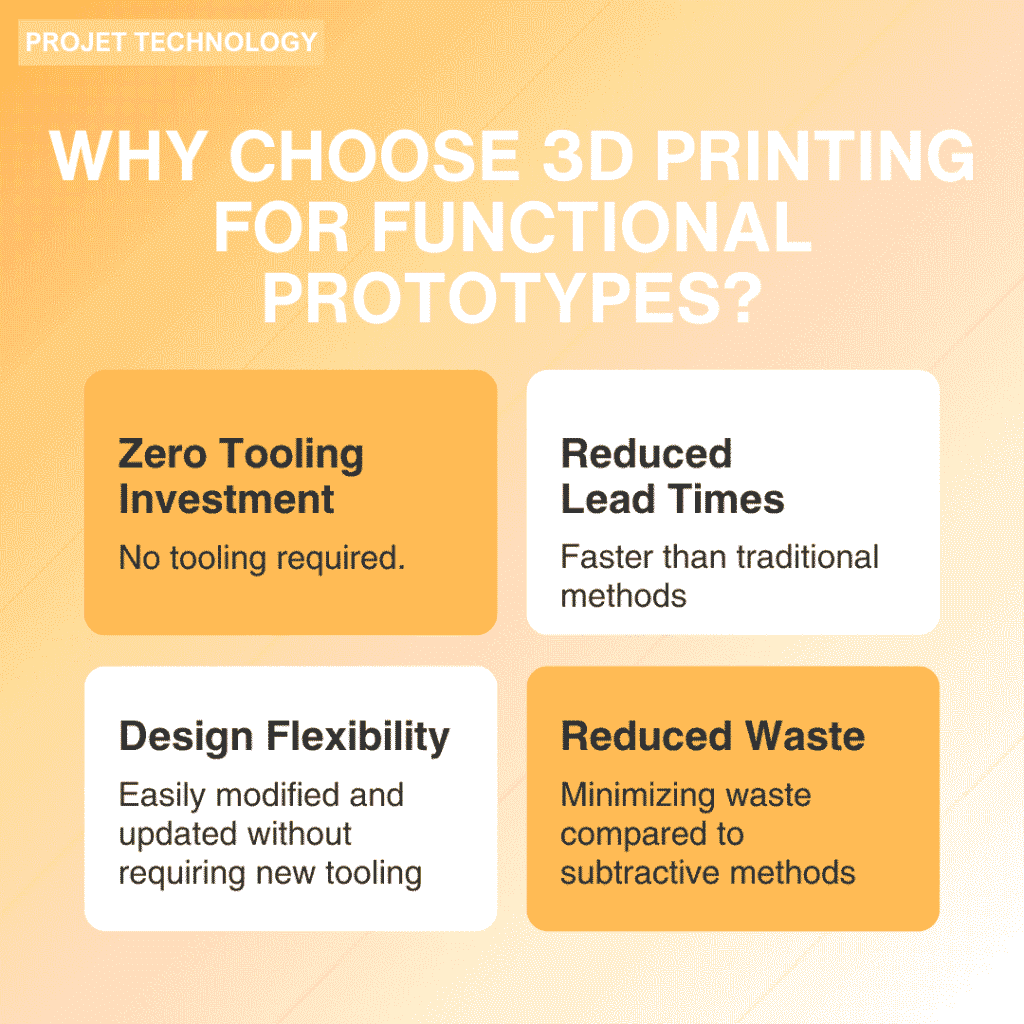 PROJET TECHNOLOGY

WHY CHOOSE 3D PRINTING FOR FUNCTIONAL PROTOTYPES?

Zero Tooling Investment

No tooling required.

Reduced Lead Times

Faster than traditional methods

Design Flexibility

Easily modified and updated without requiring new tooling

Reduced Waste

Minimizing waste compared to subtractive methods